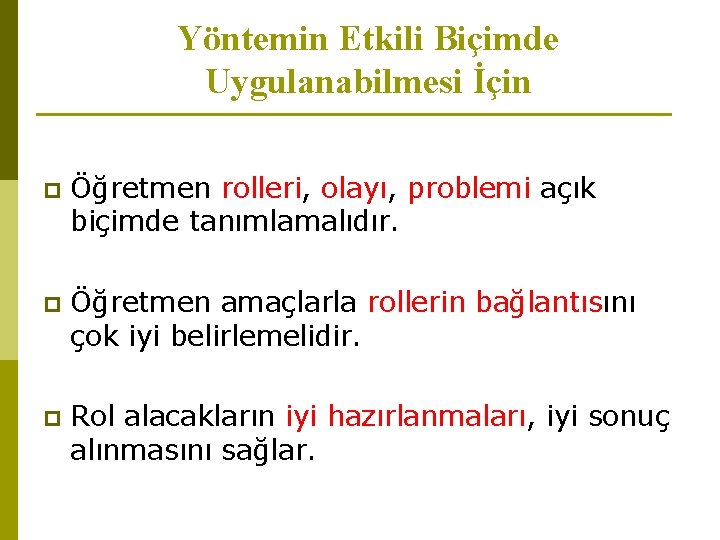 Yöntemin Etkili Biçimde Uygulanabilmesi İçin

Öğretmen rolleri, olayı, problemi açık biçimde tanımlamalıdır.

Öğretmen amaçlarla rollerin bağlantısını çok iyi belirlemelidir.

Rol alacakların iyi hazırlanmaları, iyi sonuç alınmasını sağlar.